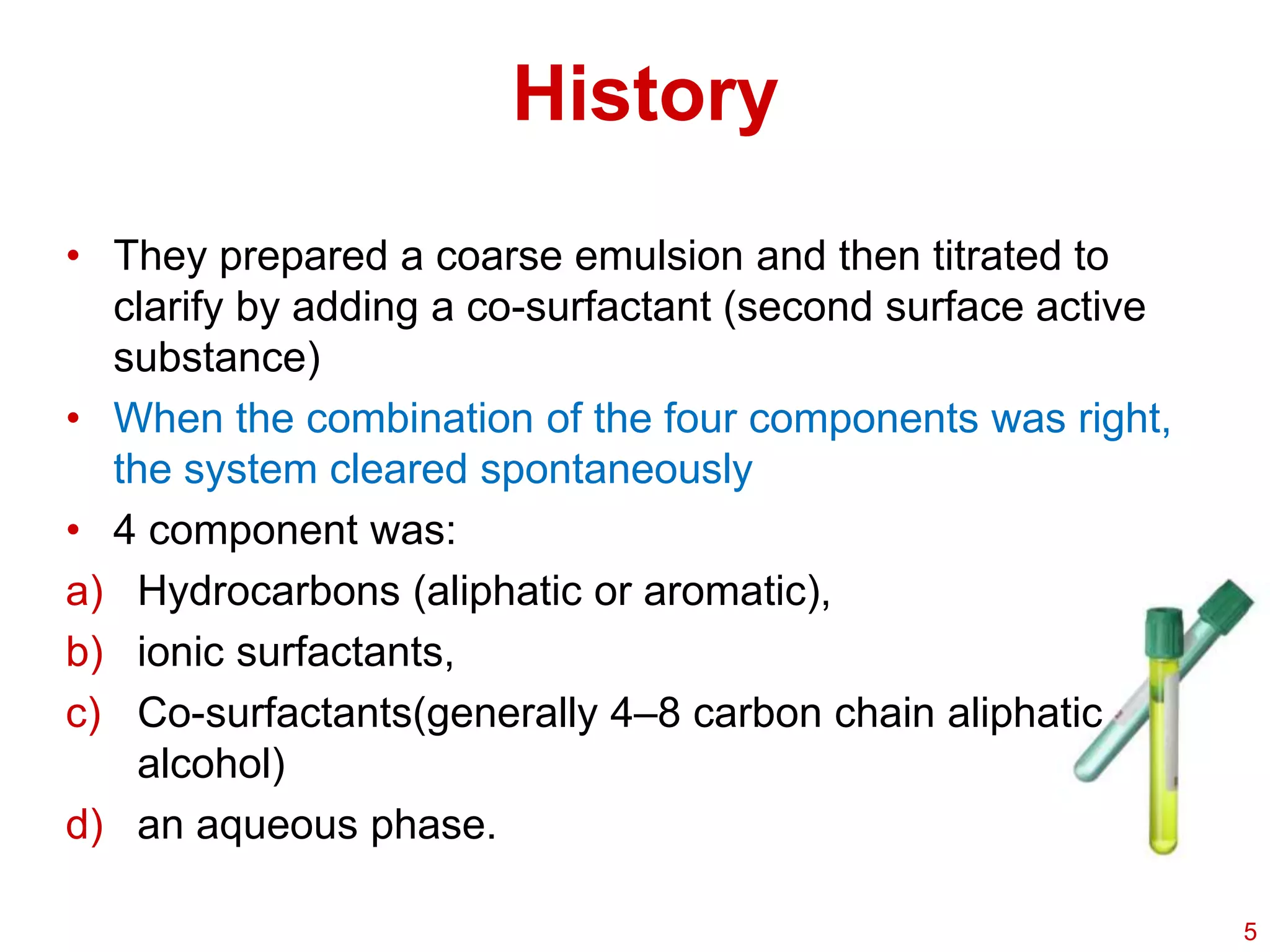 History

• They prepared a coarse emulsion and then titrated to clarify by adding a co-surfactant (second surface active substance)

• When the combination of the four components was right, the system cleared spontaneously

• 4 component was:

a) Hydrocarbons (aliphatic or aromatic),

b) ionic surfactants,

c) Co-surfactants(generally 4–8 carbon chain aliphatic alcohol)

d) an aqueous phase.

5